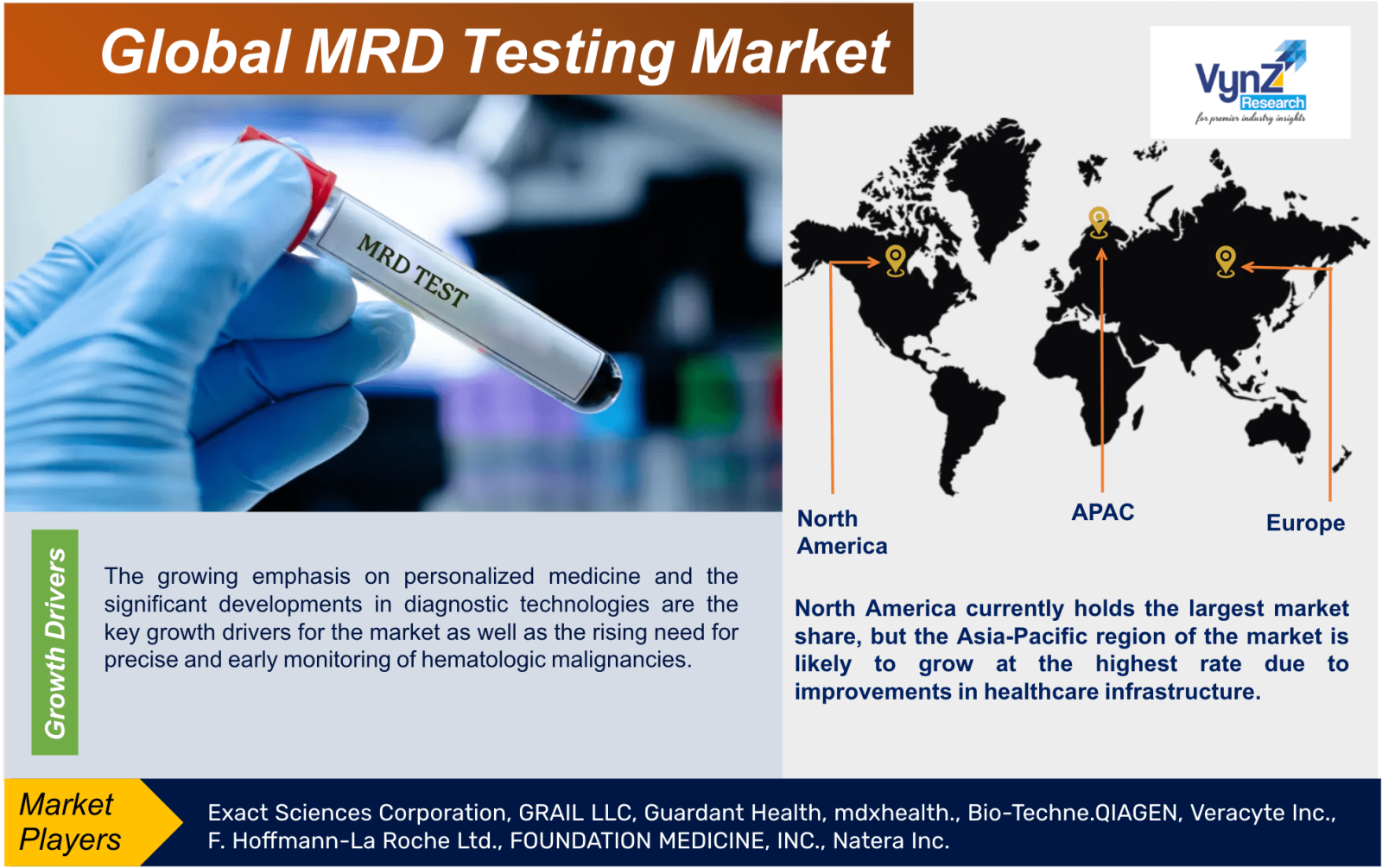 Global MRD Testing Market

VynZ Research
for premier industry insights

MRD TEST

North America

APAC

Europe

Growth Drivers

The growing emphasis on personalized medicine and the significant developments in diagnostic technologies are the key growth drivers for the market as well as the rising need for precise and early monitoring of hematologic malignancies.

North America currently holds the largest market share, but the Asia-Pacific region of the market is likely to grow at the highest rate due to improvements in healthcare infrastructure.

Market Players

Exact Sciences Corporation, GRAIL LLC, Guardant Health, mdxhealth., Bio-Techne.QIAGEN, Veracyte Inc., F. Hoffmann-La Roche Ltd., FOUNDATION MEDICINE, INC., Natera Inc.